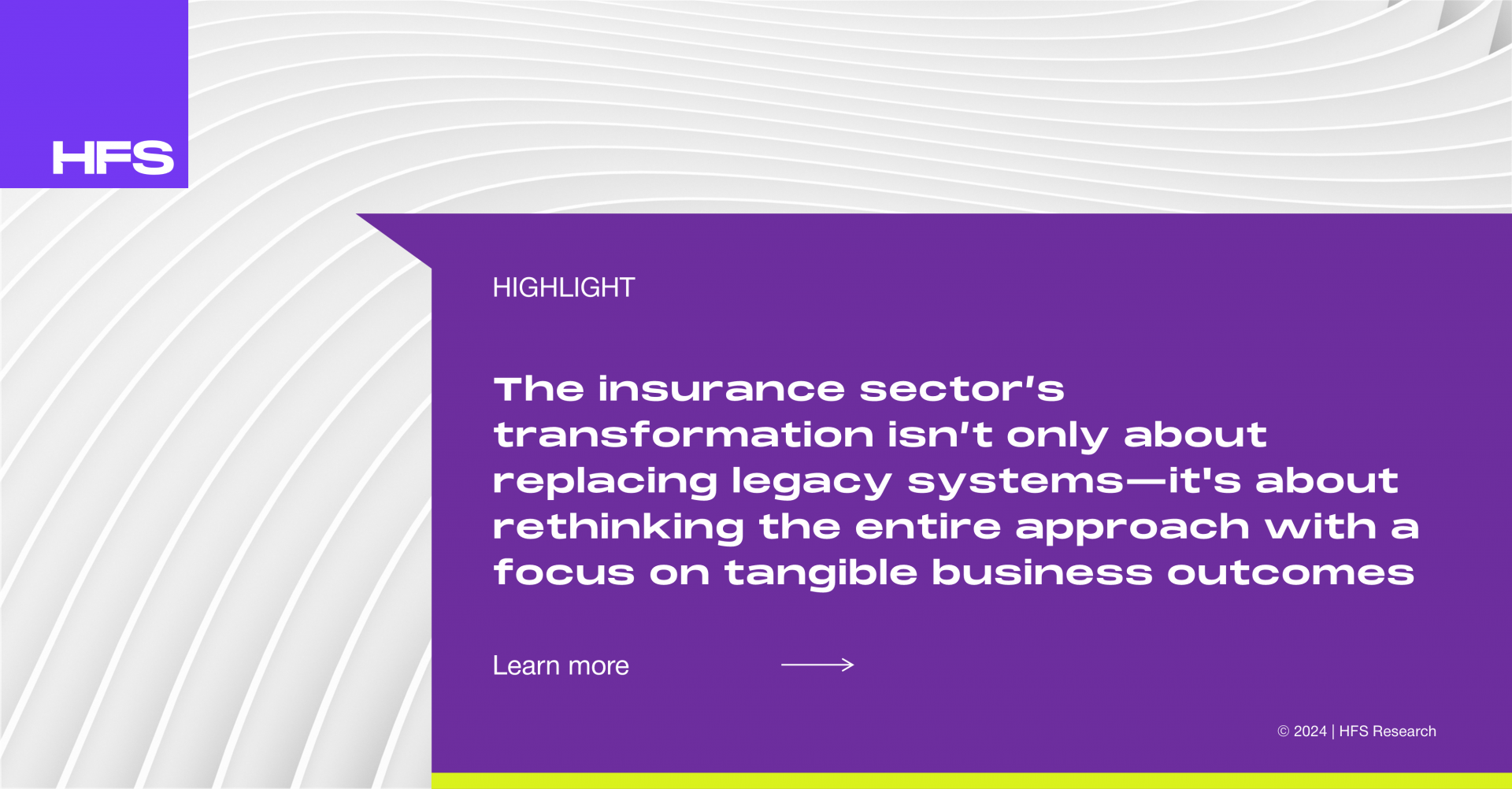 HFS

HIGHLIGHT

The insurance sector's transformation isn't only about replacing legacy systems—it's about rethinking the entire approach with a focus on tangible business outcomes

Learn more

© 2024 | HFS Research